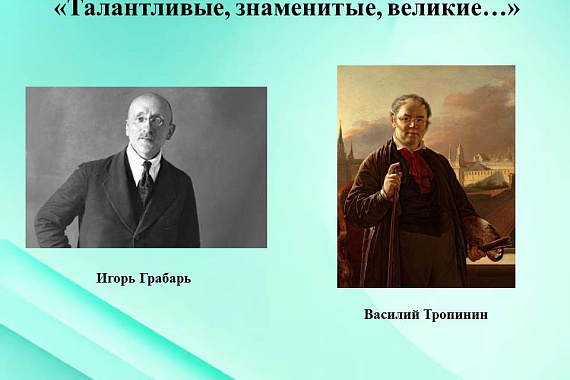 «Талантливые, знаменитые, великие…»

Игорь Грабарь

Василий Тропинин